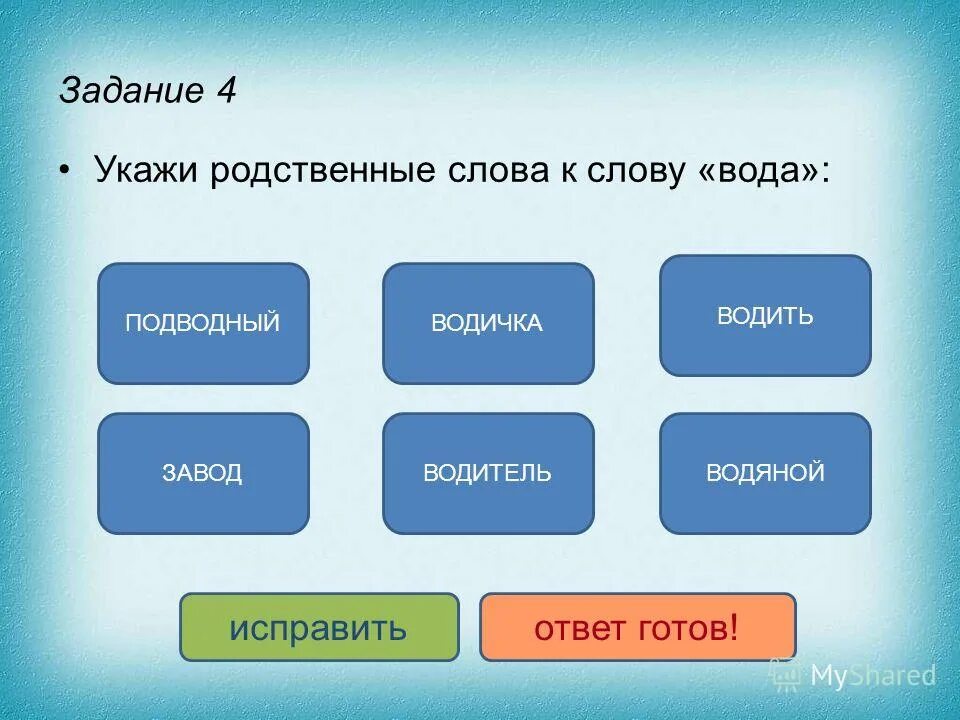 Задание 4

• Укажи родственные слова к слову «вода»:

ПОДВОДНЫЙ

ВОДИЧКА

ВОДИТЬ

ЗАВОД

ВОДИТЕЛЬ

ВОДЯНОЙ

исправить

ответ готов!

MyShared